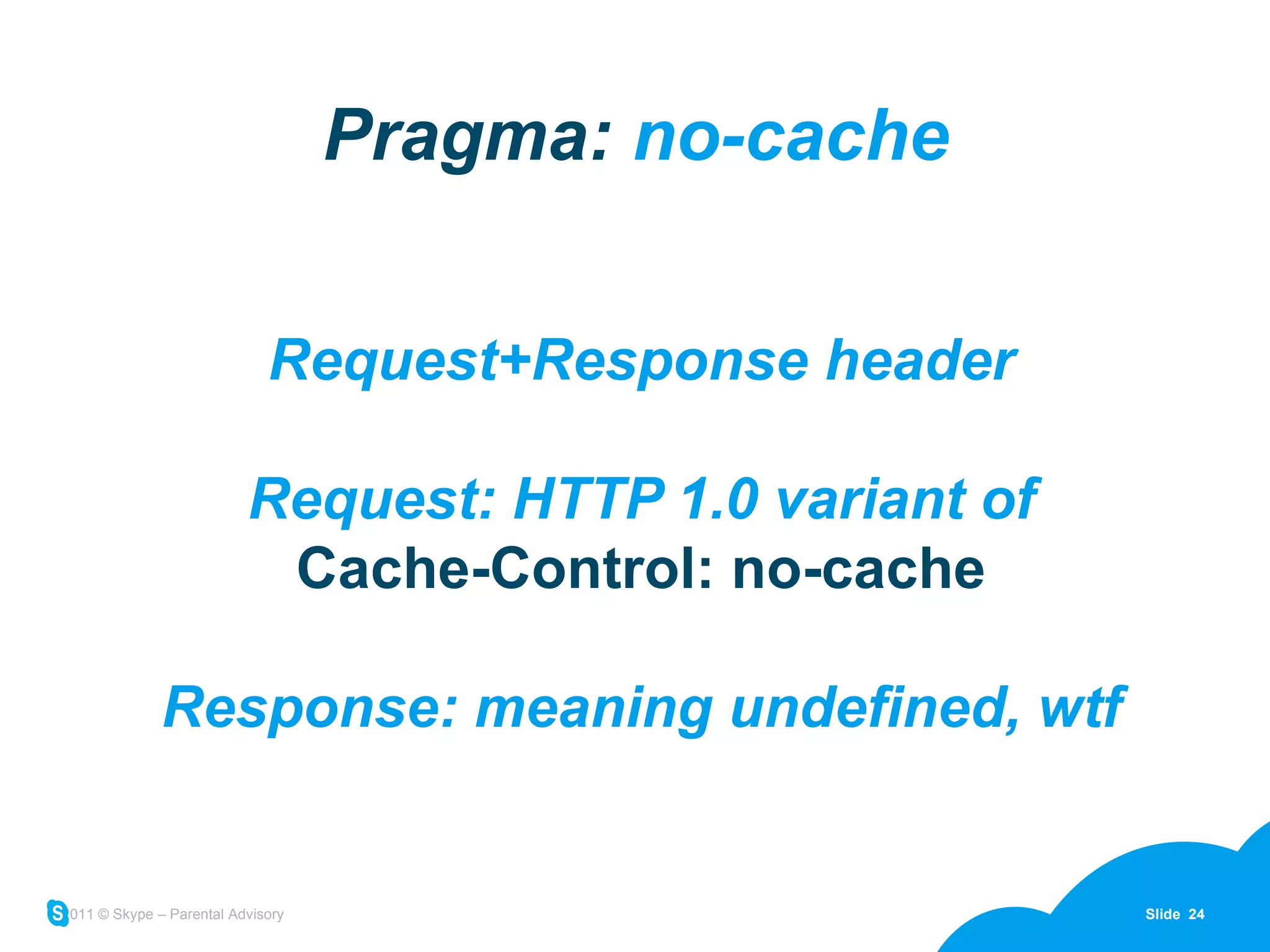 Pragma: no-cache

Request+Response header

Request: HTTP 1.0 variant of Cache-Control: no-cache

Response: meaning undefined, wtf

S 011 © Skype – Parental Advisory

Slide 24